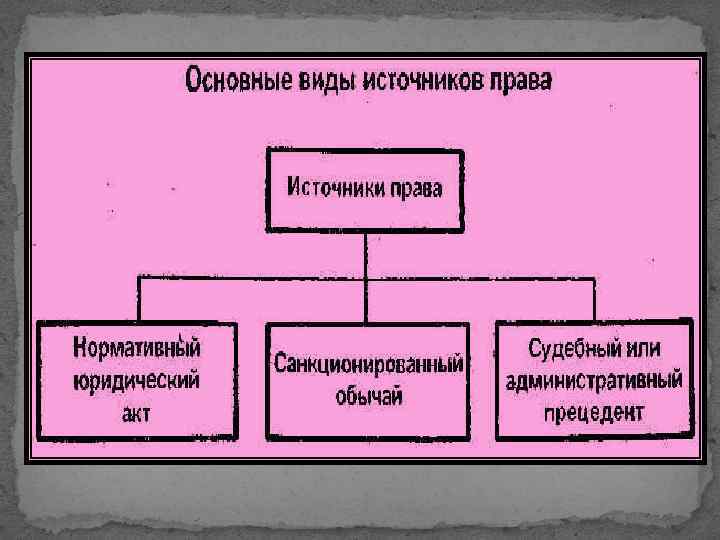 Основные виды источников права

Источники права

Нормативный юридический акт

Санкционированный обычай

Судебный или административный прецедент